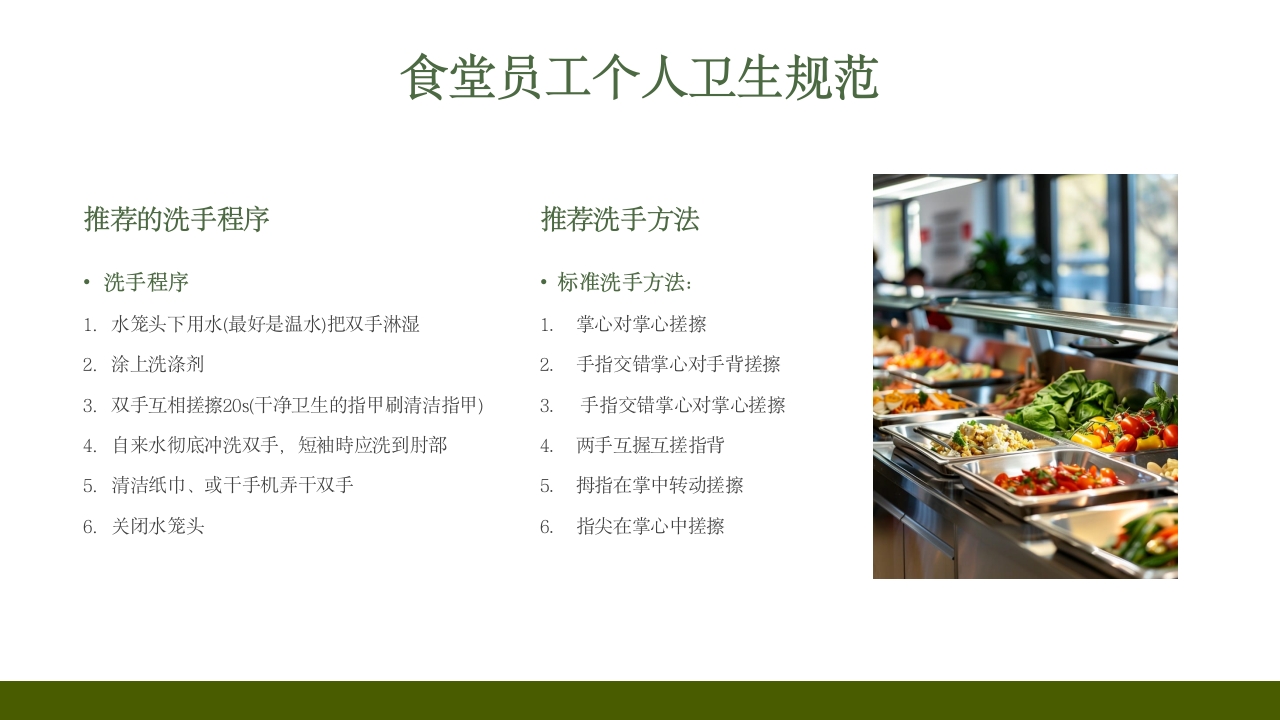 食堂员工个人卫生规范

推荐的洗手程序

• 洗手程序

1. 水笼头下用水(最好是温水)把双手淋湿

2. 涂上洗涤剂

3. 双手互相搓擦20s(干净卫生的指甲刷清洁指甲)

4. 自来水彻底冲洗双手，短袖時应洗到肘部

5. 清洁纸巾、或干手机弄干双手

6. 关闭水笼头

推荐洗手方法

• 标准洗手方法：

1. 掌心对掌心搓擦

2. 手指交错掌心对手背搓擦

3. 手指交错掌心对掌心搓擦

4. 两手互握互搓指背

5. 拇指在掌中转动搓擦

6. 指尖在掌心中搓擦